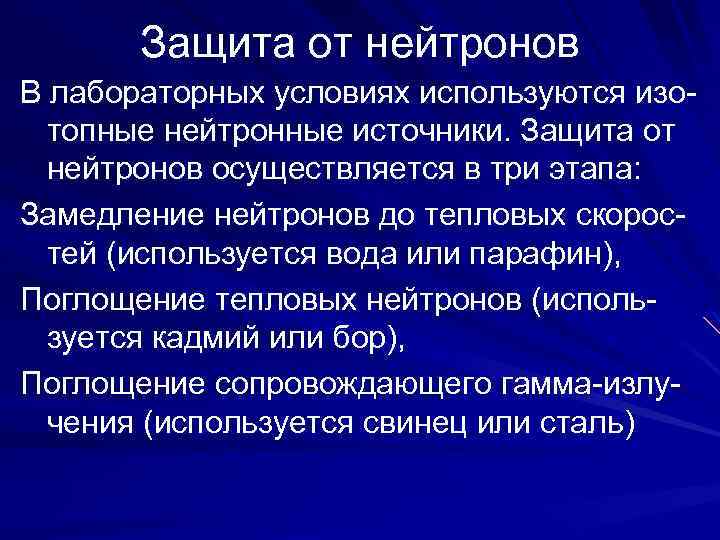 Защита от нейтронов

В лабораторных условиях используются изотопные нейтронные источники. Защита от нейтронов осуществляется в три этапа:

Замедление нейтронов до тепловых скоростей (используется вода или парафин),

Поглощение тепловых нейтронов (используется кадмий или бор),

Поглощение сопровождающего гамма-излучения (используется свинец или сталь)